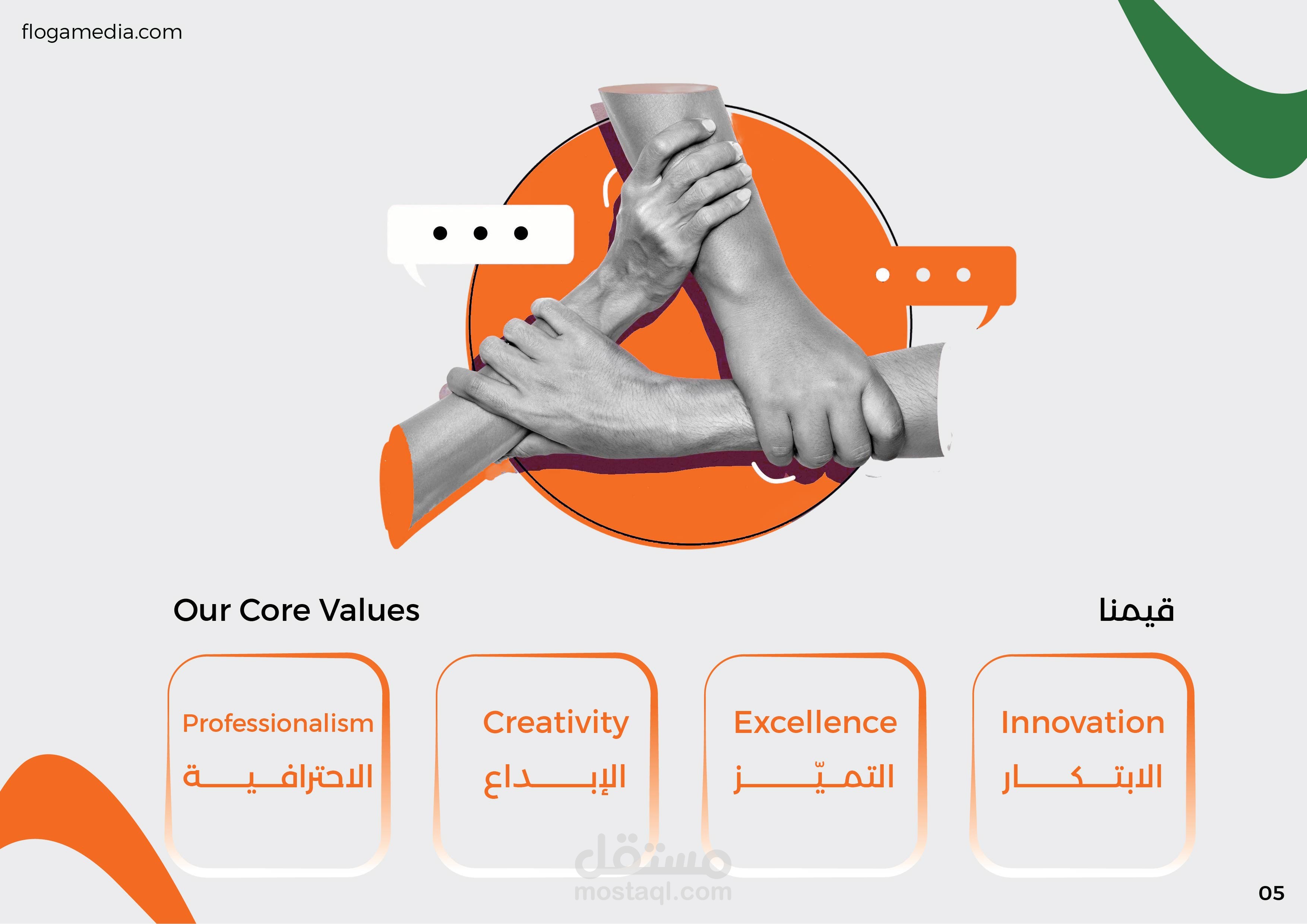 flogamedia.com

Our Core Values

قيمنا

Professionalism
الاحترافية

Creativity
الإبداع

Excellence
التميّز

Innovation
الابتكار

مستقل
mostaql.com

05